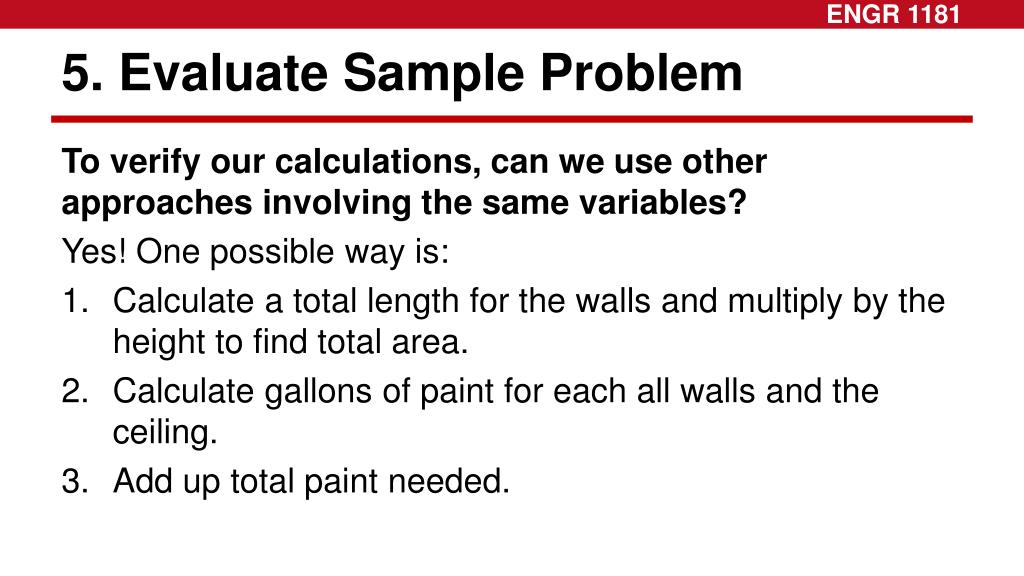 ENGR 1181

5. Evaluate Sample Problem

To verify our calculations, can we use other approaches involving the same variables?

Yes! One possible way is:

1. Calculate a total length for the walls and multiply by the height to find total area.
2. Calculate gallons of paint for each all walls and the ceiling.
3. Add up total paint needed.